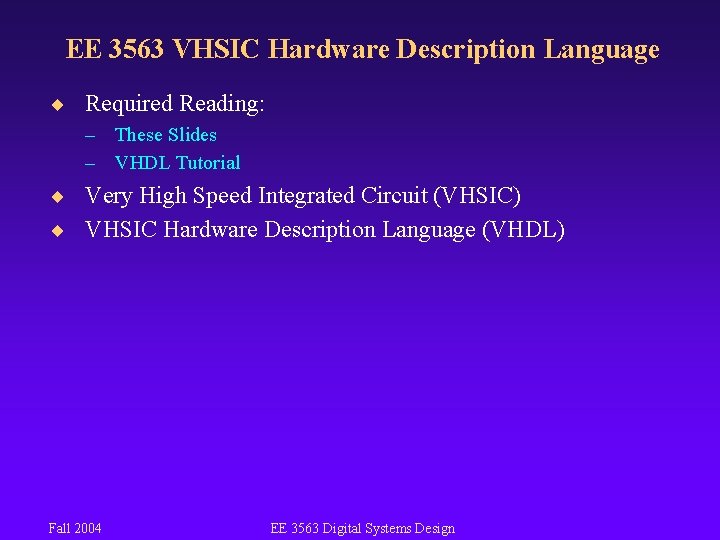 EE 3563 VHSIC Hardware Description Language

◆ Required Reading:
– These Slides
– VHDL Tutorial

◆ Very High Speed Integrated Circuit (VHSIC)

◆ VHSIC Hardware Description Language (VHDL)

Fall 2004

EE 3563 Digital Systems Design